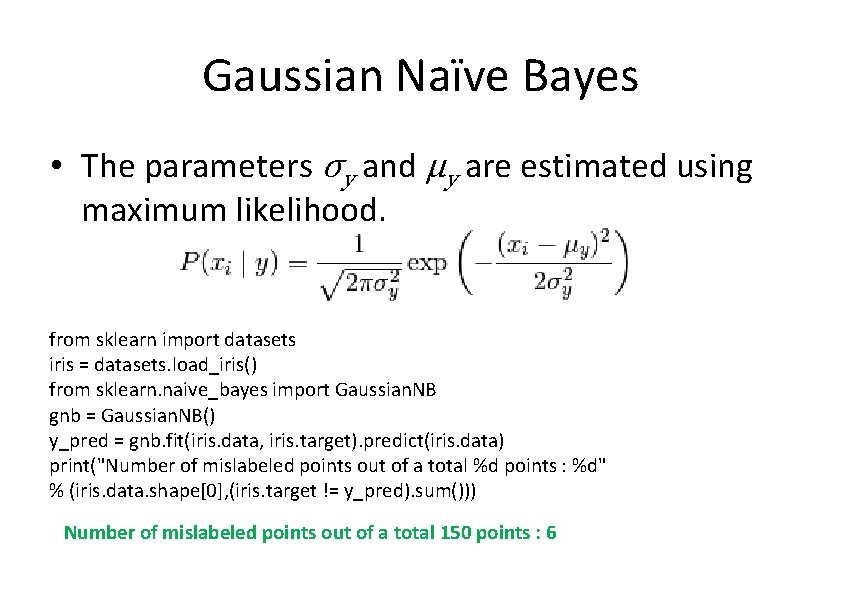 Gaussian Naïve Bayes

• The parameters $\sigma_y$ and $\mu_y$ are estimated using maximum likelihood.

$P(x_i \mid y) = \frac{1}{\sqrt{2\pi\sigma_y^2}} \exp\left(-\frac{(x_i - \mu_y)^2}{2\sigma_y^2}\right)$

from sklearn import datasets
iris = datasets.load_iris()
from sklearn.naive_bayes import GaussianNB
gnb = GaussianNB()
y_pred = gnb.fit(iris.data, iris.target).predict(iris.data)
print("Number of mislabeled points out of a total %d points : %d"
% (iris.data.shape[0],(iris.target != y_pred).sum()))

Number of mislabeled points out of a total 150 points : 6